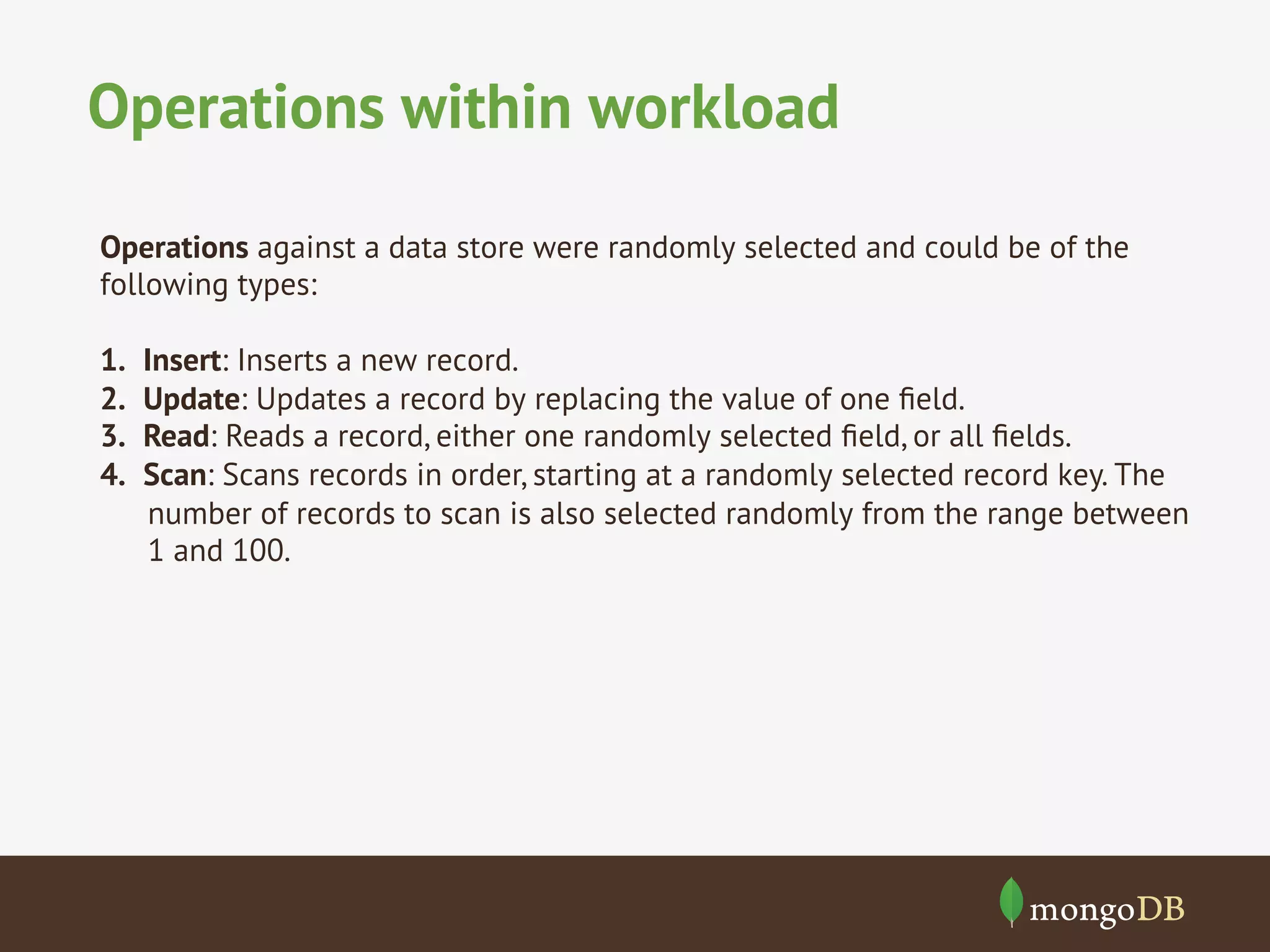 Operations within workload

Operations against a data store were randomly selected and could be of the following types:

1. Insert: Inserts a new record.
2. Update: Updates a record by replacing the value of one field.
3. Read: Reads a record, either one randomly selected field, or all fields.
4. Scan: Scans records in order, starting at a randomly selected record key. The number of records to scan is also selected randomly from the range between 1 and 100.

mongoDB